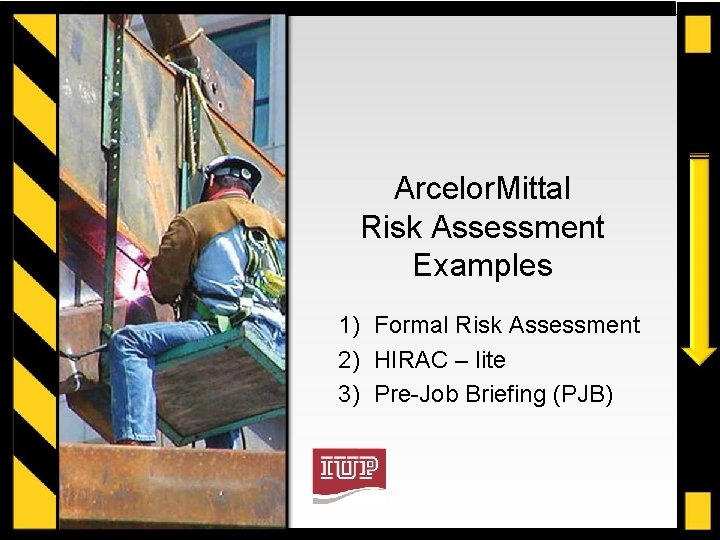 ArcelorMittal
Risk Assessment
Examples

1) Formal Risk Assessment
2) HIRAC – lite
3) Pre-Job Briefing (PJB)

IUP